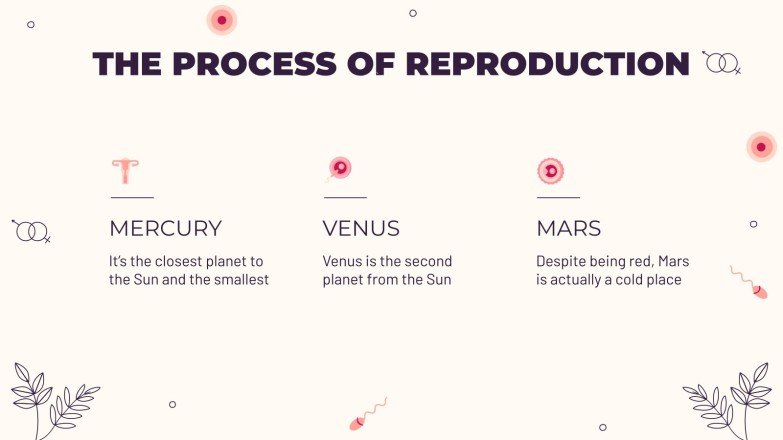 THE PROCESS OF REPRODUCTION

MERCURY

It's the closest planet to the Sun and the smallest

VENUS

Venus is the second planet from the Sun

MARS

Despite being red, Mars is actually a cold place